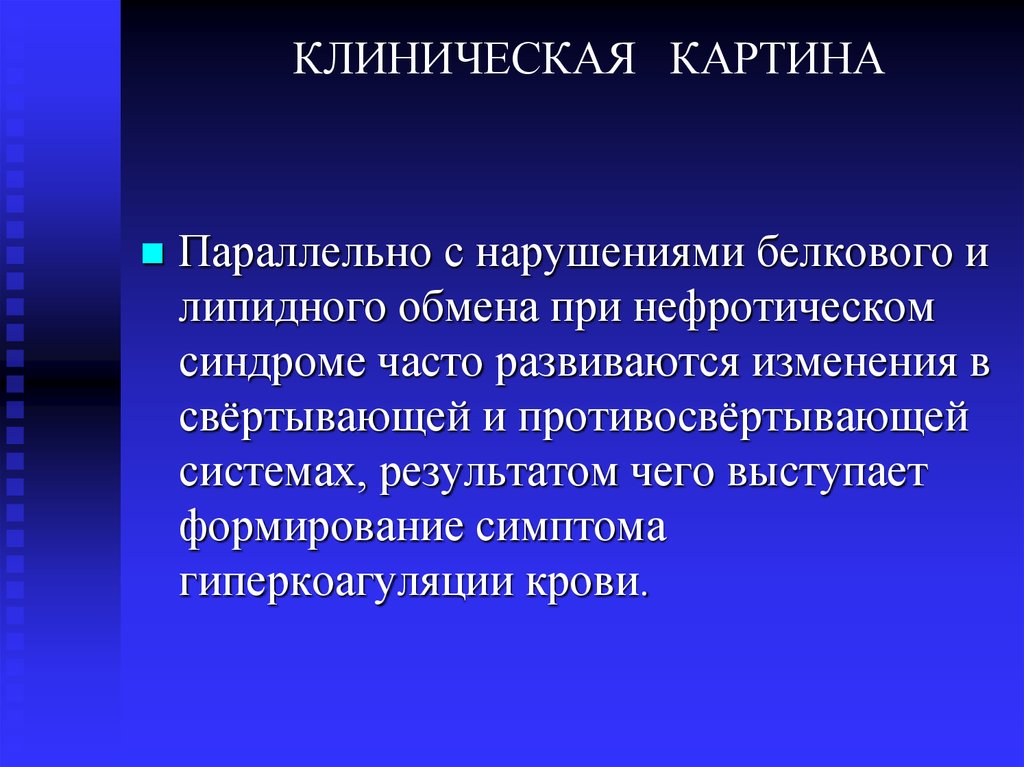 КЛИНИЧЕСКАЯ КАРТИНА

Параллельно с нарушениями белкового и липидного обмена при нефротическом синдроме часто развиваются изменения в свёртывающей и противосвёртывающей системах, результатом чего выступает формирование симптома гиперкоагуляции крови.